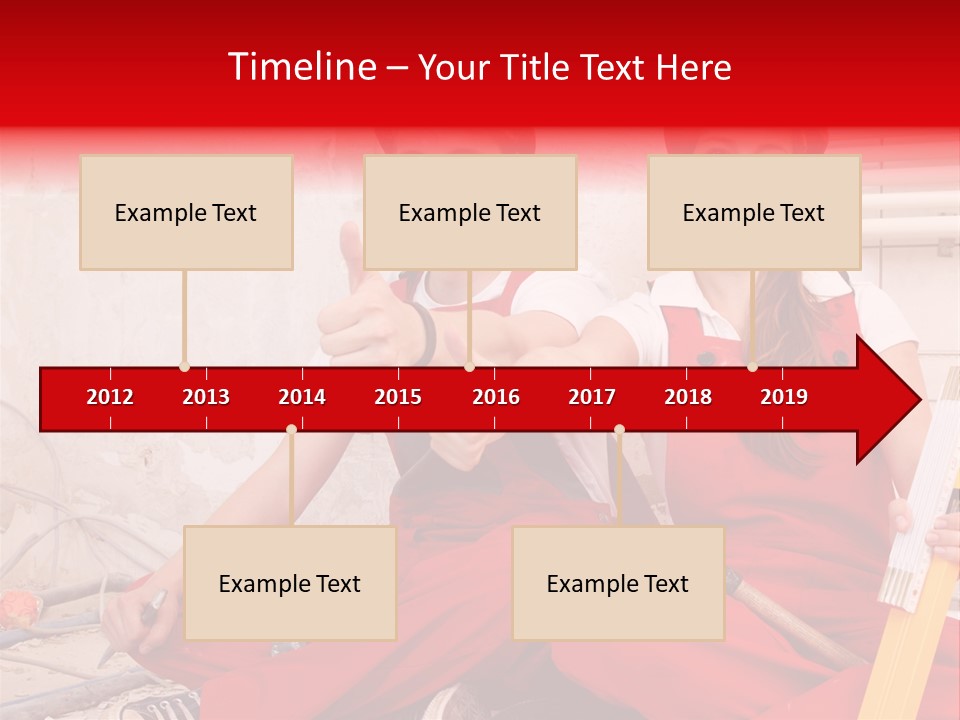 Timeline – Your Title Text Here

Example Text

Example Text

Example Text

2012 2013 2014 2015 2016 2017 2018 2019

Example Text

Example Text